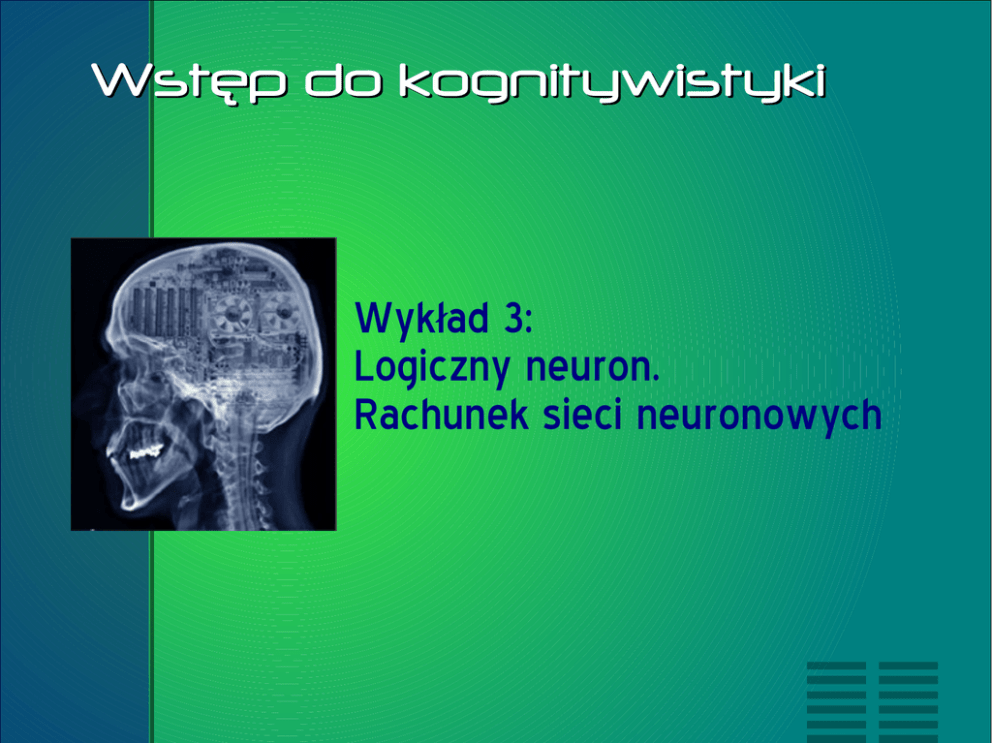 Wstęp do kognitywistyki

Wykład 3:
Logiczny neuron.
Rachunek sieci neuronowych